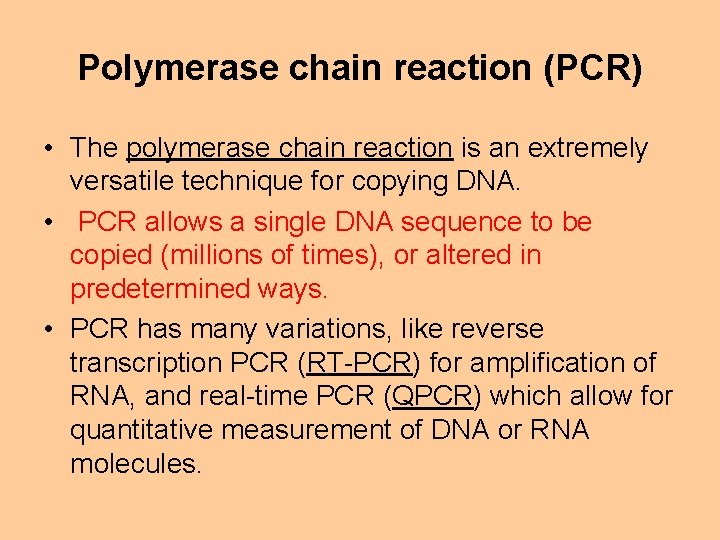 Polymerase chain reaction (PCR)

• The polymerase chain reaction is an extremely versatile technique for copying DNA.

• PCR allows a single DNA sequence to be copied (millions of times), or altered in predetermined ways.

• PCR has many variations, like reverse transcription PCR (RT-PCR) for amplification of RNA, and real-time PCR (QPCR) which allow for quantitative measurement of DNA or RNA molecules.